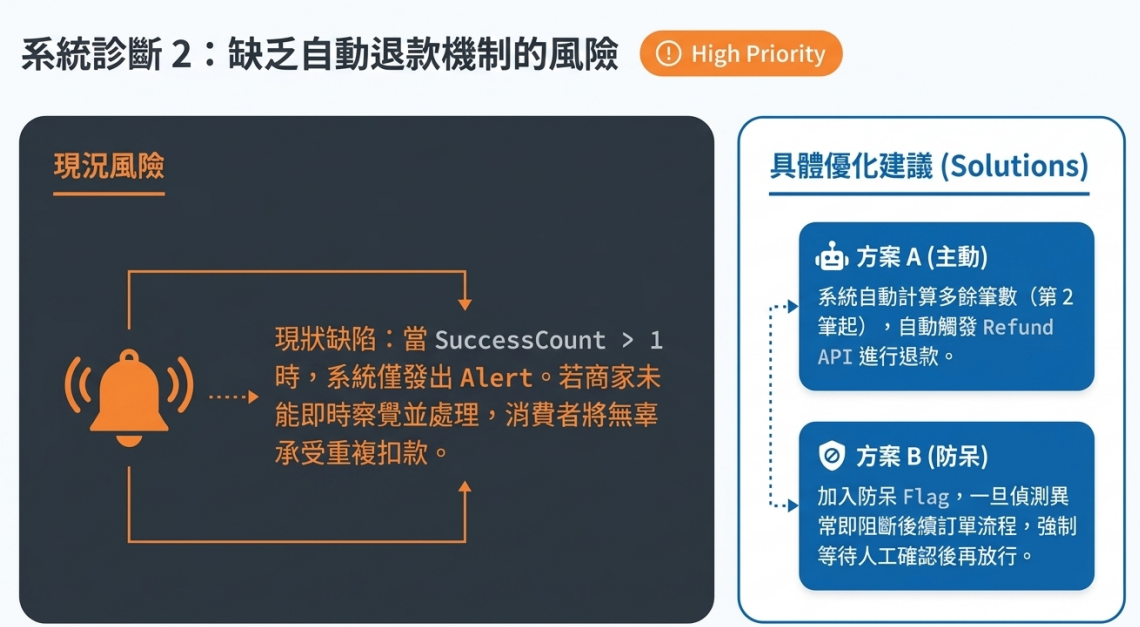 系統診斷 2：缺乏自動退款機制的風險

High Priority

現況風險

現狀缺陷：當 SuccessCount > 1 時，系統僅發出 Alert。若商家未能即時察覺並處理，消費者將無辜承受重複扣款。

具體優化建議 (Solutions)

方案 A (主動)

系統自動計算多餘筆數（第 2 筆起），自動觸發 Refund API 進行退款。

方案 B (防呆)

加入防呆 Flag，一旦偵測異常即阻斷後續訂單流程，強制等待人工確認後再放行。